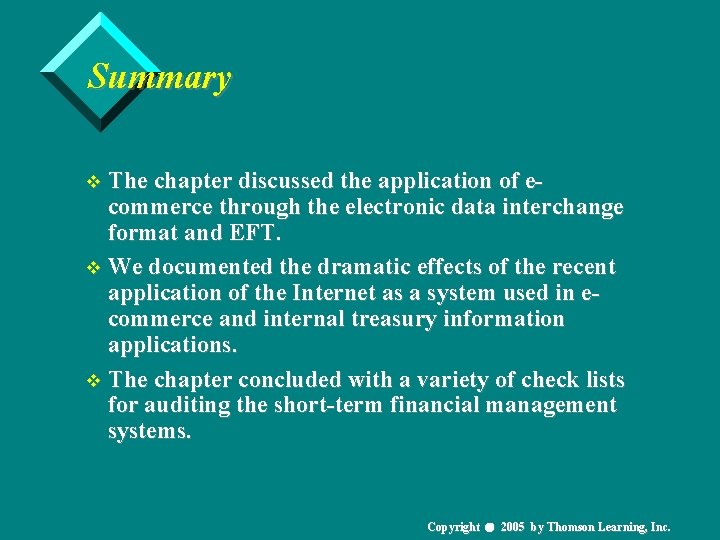 Summary

❖ The chapter discussed the application of e-commerce through the electronic data interchange format and EFT.

❖ We documented the dramatic effects of the recent application of the Internet as a system used in e-commerce and internal treasury information applications.

❖ The chapter concluded with a variety of check lists for auditing the short-term financial management systems.

Copyright ● 2005 by Thomson Learning, Inc.